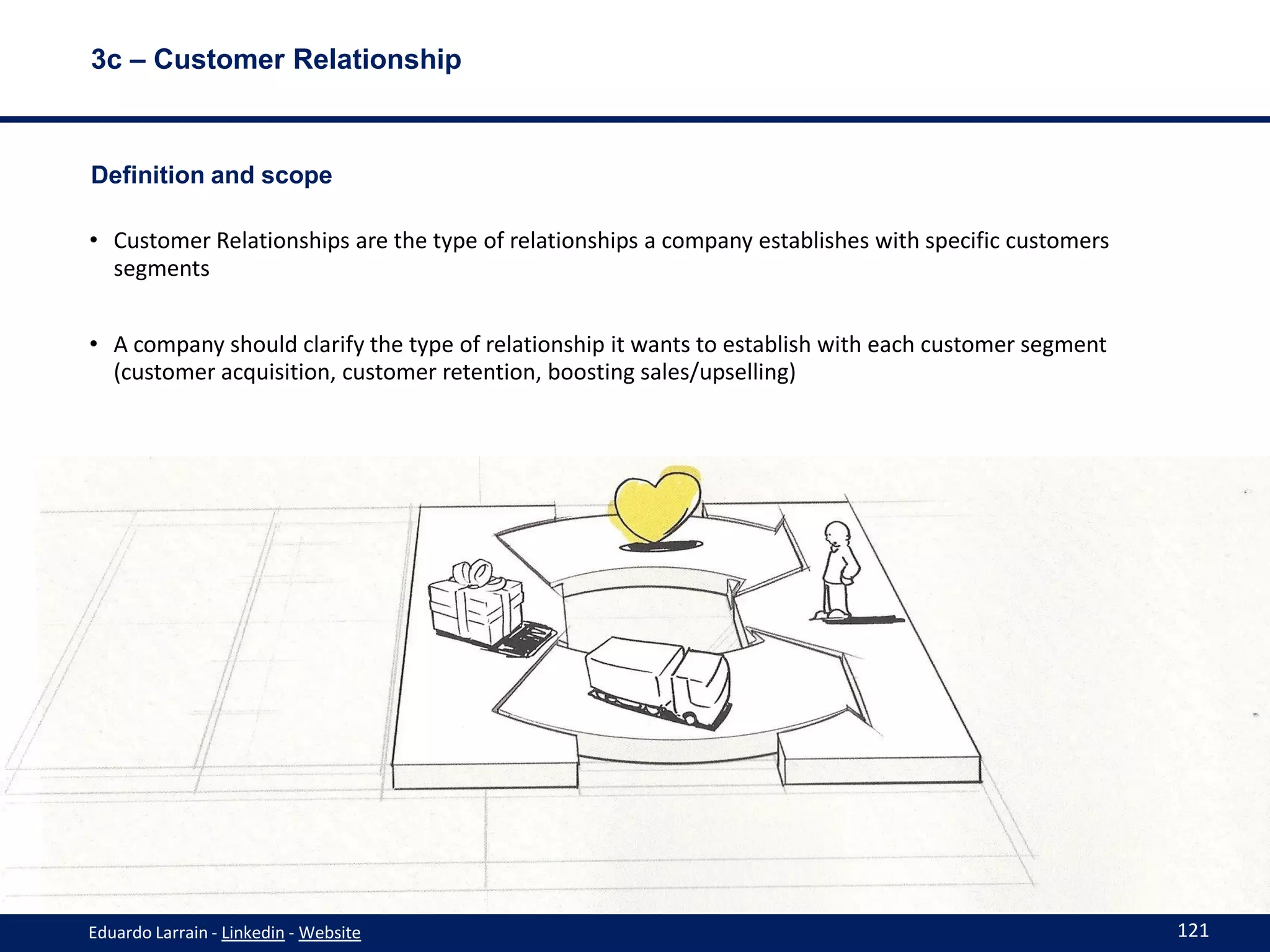 3c – Customer Relationship

Definition and scope

• Customer Relationships are the type of relationships a company establishes with specific customers segments

• A company should clarify the type of relationship it wants to establish with each customer segment (customer acquisition, customer retention, boosting sales/upselling)

Eduardo Larrain - Linkedin - Website

121